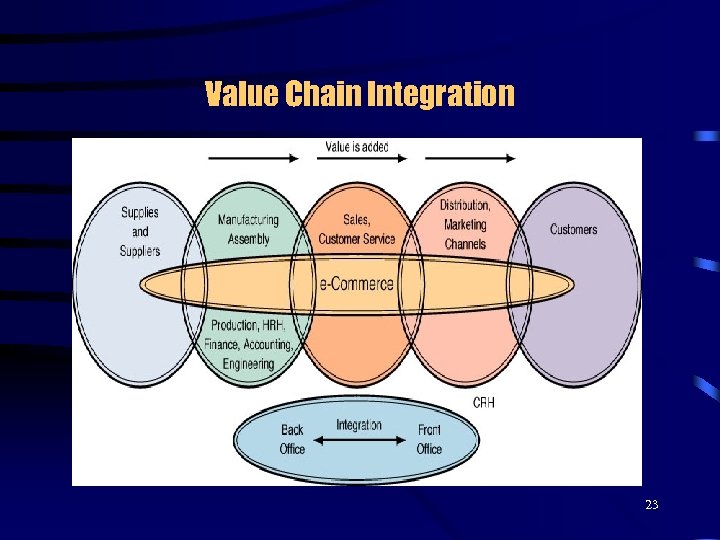 Value Chain Integration

Value is added

Supplies and Suppliers

Manufacturing Assembly

Sales, Customer Service

Distribution, Marketing Channels

Customers

e-Commerce

Production, HRH, Finance, Accounting, Engineering

CRH

Back Office

Integration

Front Office

23